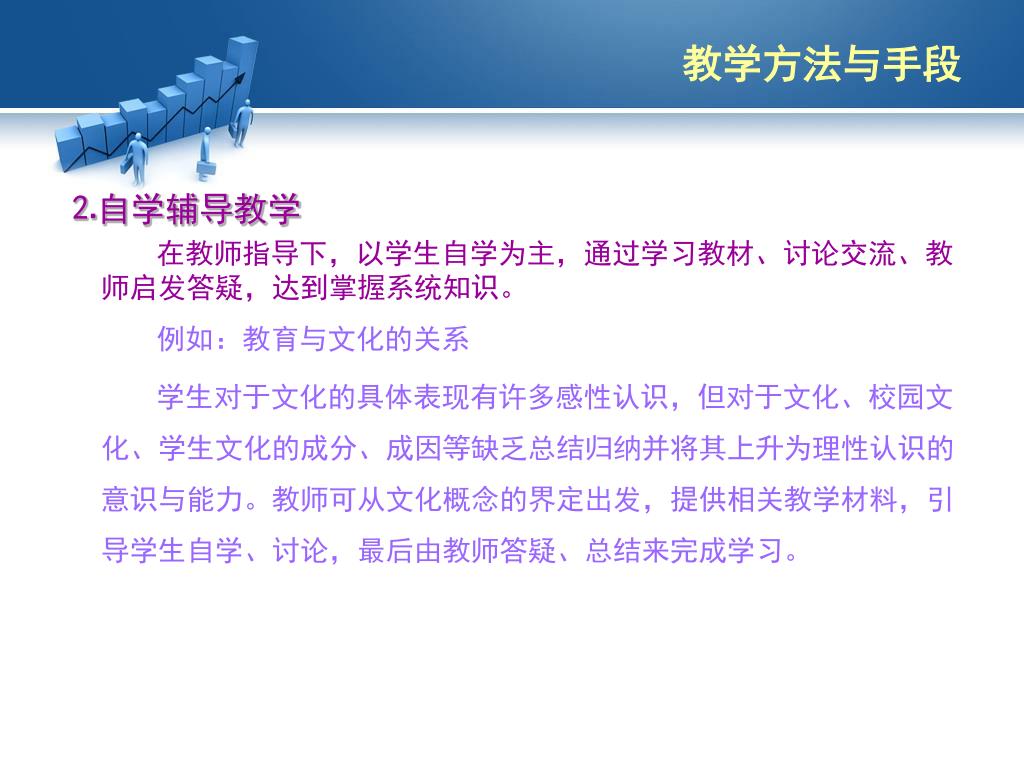 教学方法与手段

2.自学辅导教学

在教师指导下，以学生自学为主，通过学习教材、讨论交流、教师启发答疑，达到掌握系统知识。

例如：教育与文化的关系

学生对于文化的具体表现有许多感性认识，但对于文化、校园文化、学生文化的成分、成因等缺乏总结归纳并将其上升为理性认识的意识与能力。教师可从文化概念的界定出发，提供相关教学材料，引导学生自学、讨论，最后由教师答疑、总结来完成学习。